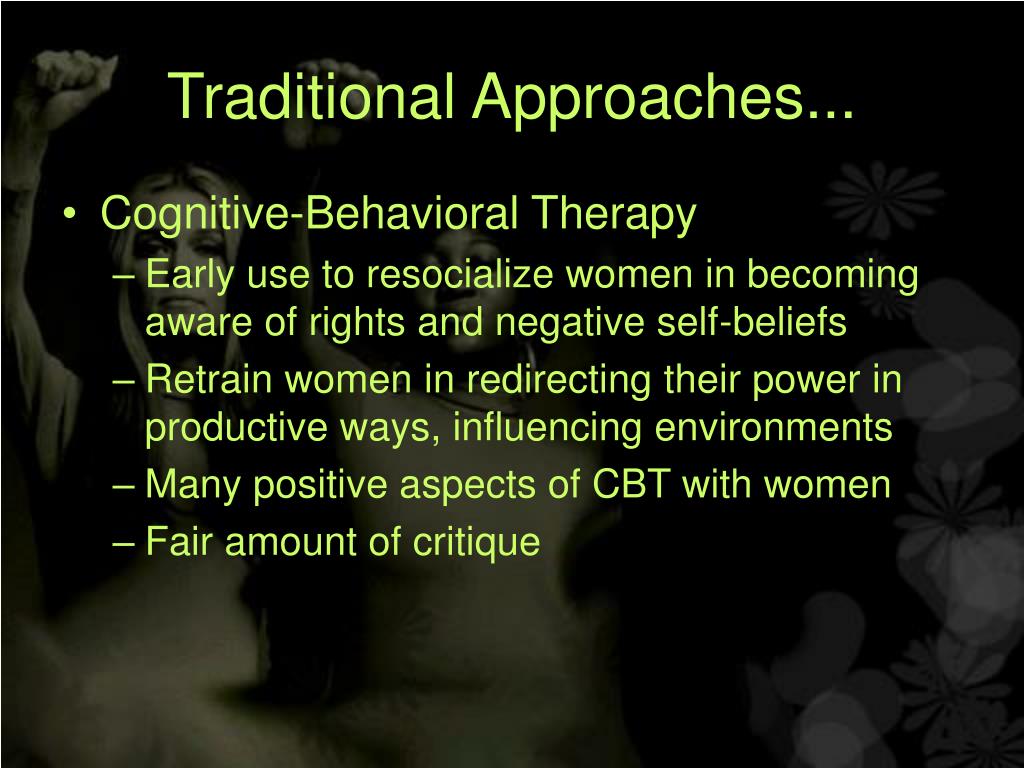 Traditional Approaches...

• Cognitive-Behavioral Therapy
– Early use to resocialize women in becoming aware of rights and negative self-beliefs
– Retrain women in redirecting their power in productive ways, influencing environments
– Many positive aspects of CBT with women
– Fair amount of critique